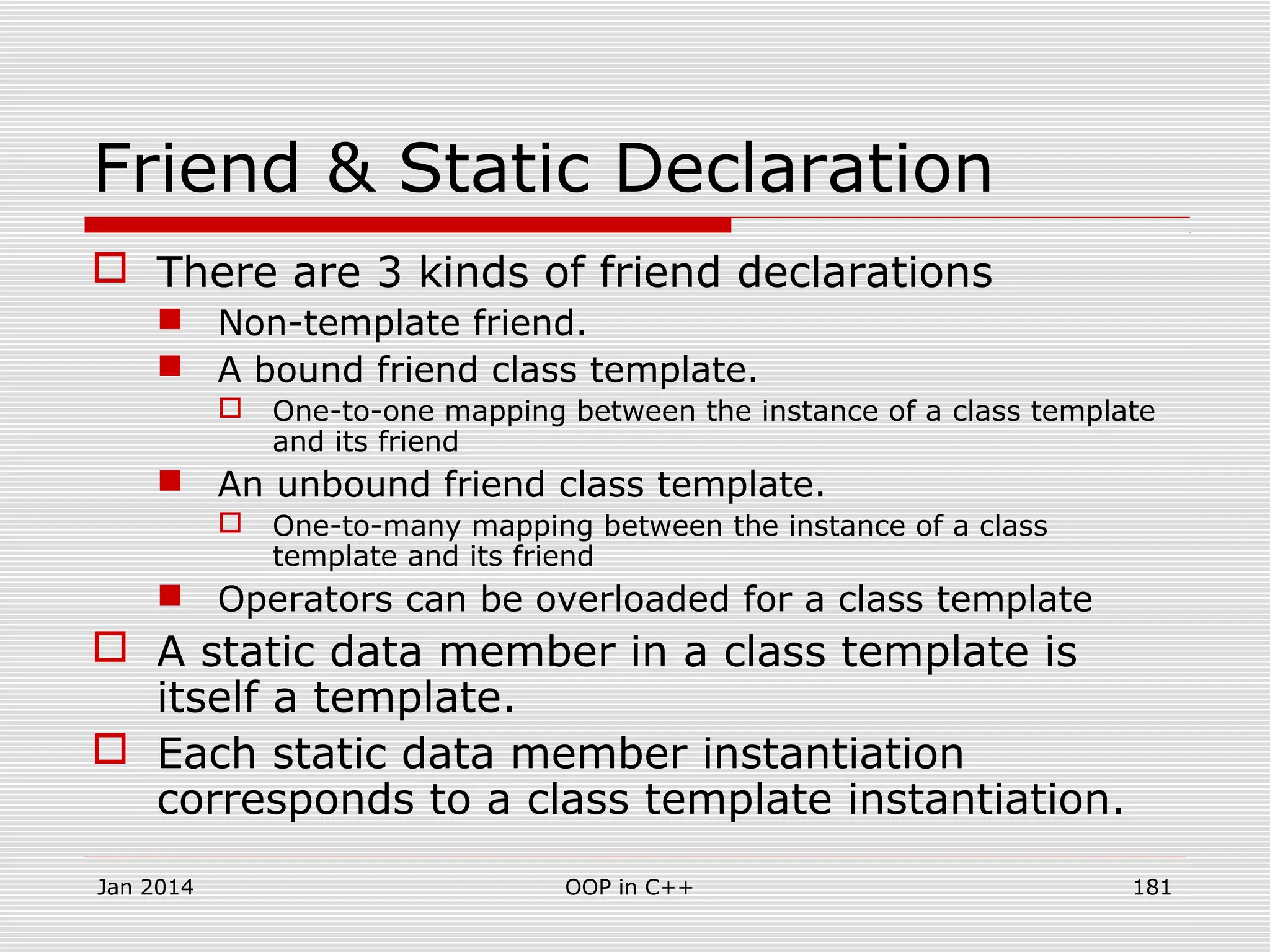 Friend & Static Declaration

There are 3 kinds of friend declarations

Non-template friend.

A bound friend class template.

One-to-one mapping between the instance of a class template and its friend

An unbound friend class template.

One-to-many mapping between the instance of a class template and its friend

Operators can be overloaded for a class template

A static data member in a class template is itself a template.

Each static data member instantiation corresponds to a class template instantiation.

Jan 2014

OOP in C++

181